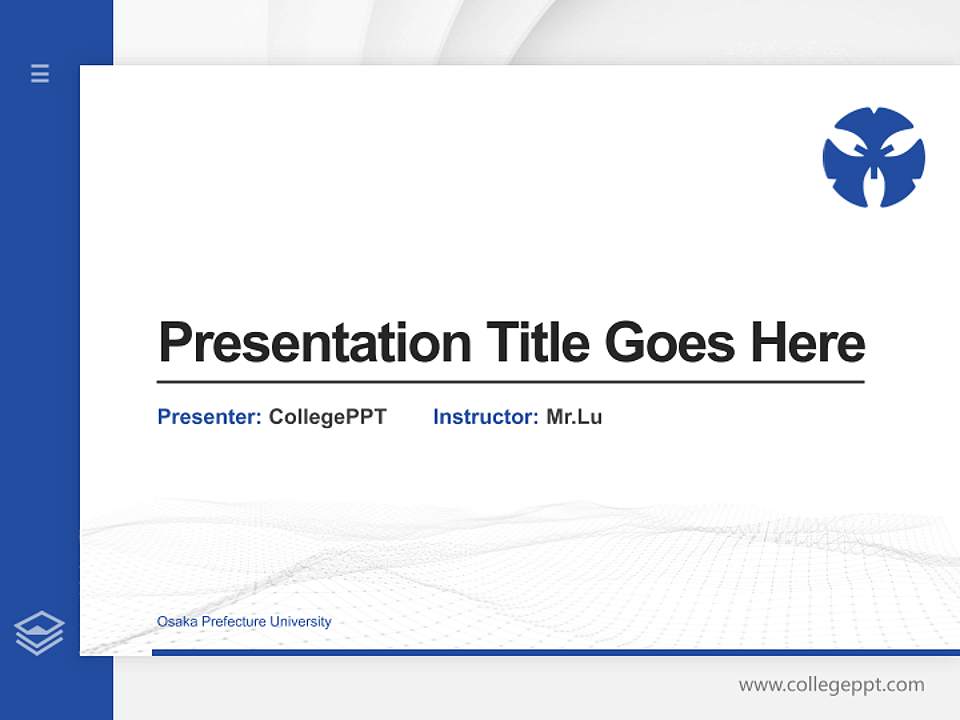 Presentation Title Goes Here

Presenter: CollegePPT Instructor: Mr.Lu

Osaka Prefecture University

www.collegeppt.com